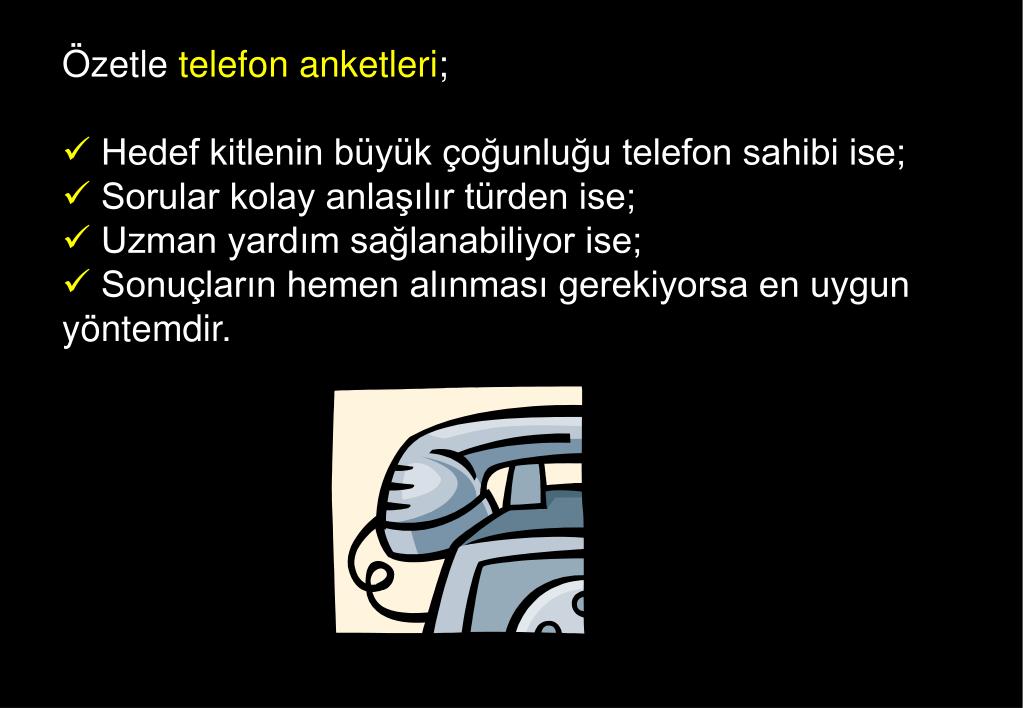 Özetle telefon anketleri;

✓ Hedef kitlenin büyük çoğunluğu telefon sahibi ise;
✓ Sorular kolay anlaşılır türden ise;
✓ Uzman yardım sağlanabiliyor ise;
✓ Sonuçların hemen alınması gerekiyorsa en uygun yöntemdir.